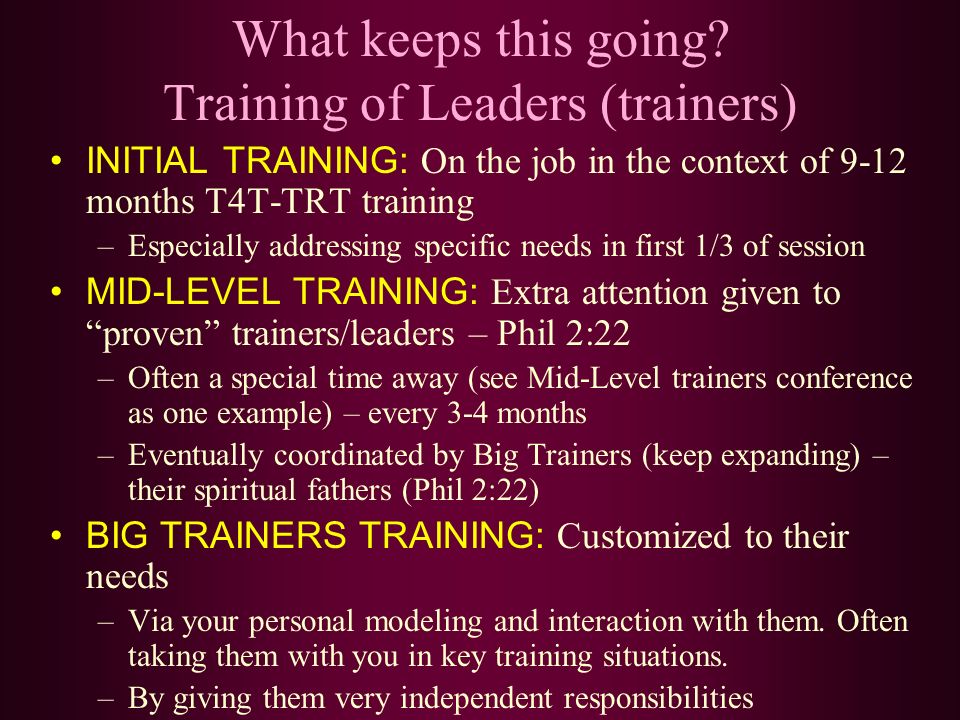 What keeps this going?
Training of Leaders (trainers)

• INITIAL TRAINING: On the job in the context of 9-12 months T4T-TRT training
  – Especially addressing specific needs in first 1/3 of session
• MID-LEVEL TRAINING: Extra attention given to “proven” trainers/leaders – Phil 2:22
  – Often a special time away (see Mid-Level trainers conference as one example) – every 3-4 months
  – Eventually coordinated by Big Trainers (keep expanding) – their spiritual fathers (Phil 2:22)
• BIG TRAINERS TRAINING: Customized to their needs
  – Via your personal modeling and interaction with them. Often taking them with you in key training situations.
  – By giving them very independent responsibilities